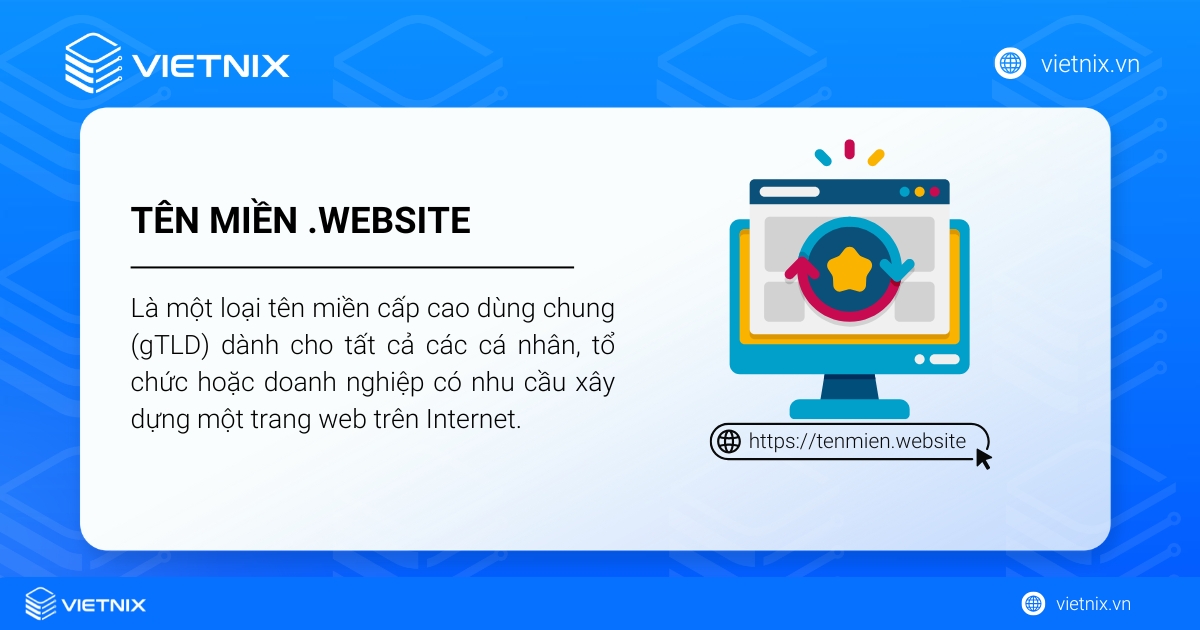 VIETNIX

vietnix.vn

TÊN MIỀN .WEBSITE

Là một loại tên miền cấp cao dùng chung (gTLD) dành cho tất cả các cá nhân, tổ chức hoặc doanh nghiệp có nhu cầu xây dựng một trang web trên Internet.

https://tenmien.website

VIETNIX

vietnix.vn